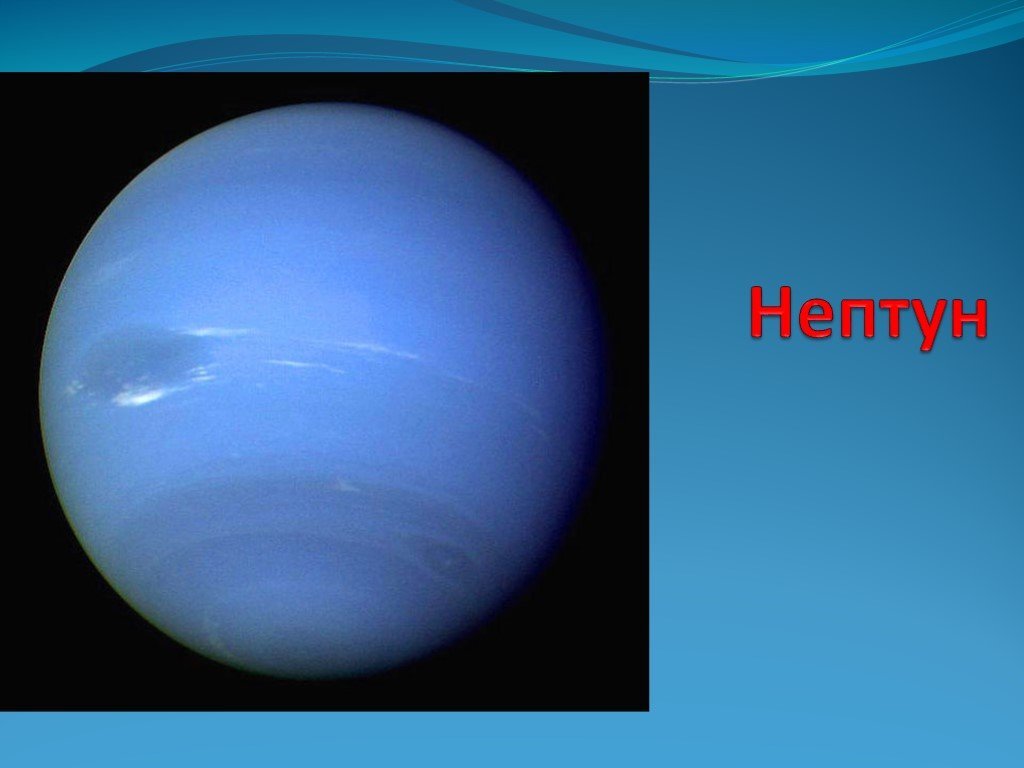 Нептун